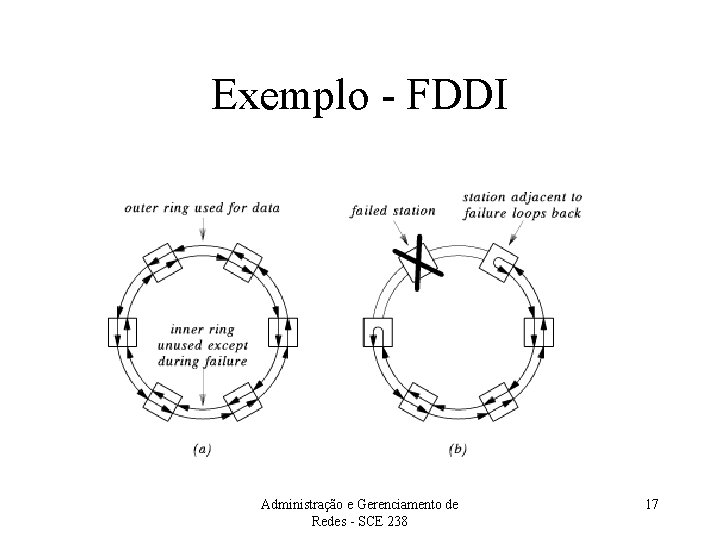 Exemplo - FDDI

outer ring used for data

inner ring unused except during failure

(a)

failed station

station adjacent to failure loops back

(b)

Administração e Gerenciamento de Redes - SCE 238

17